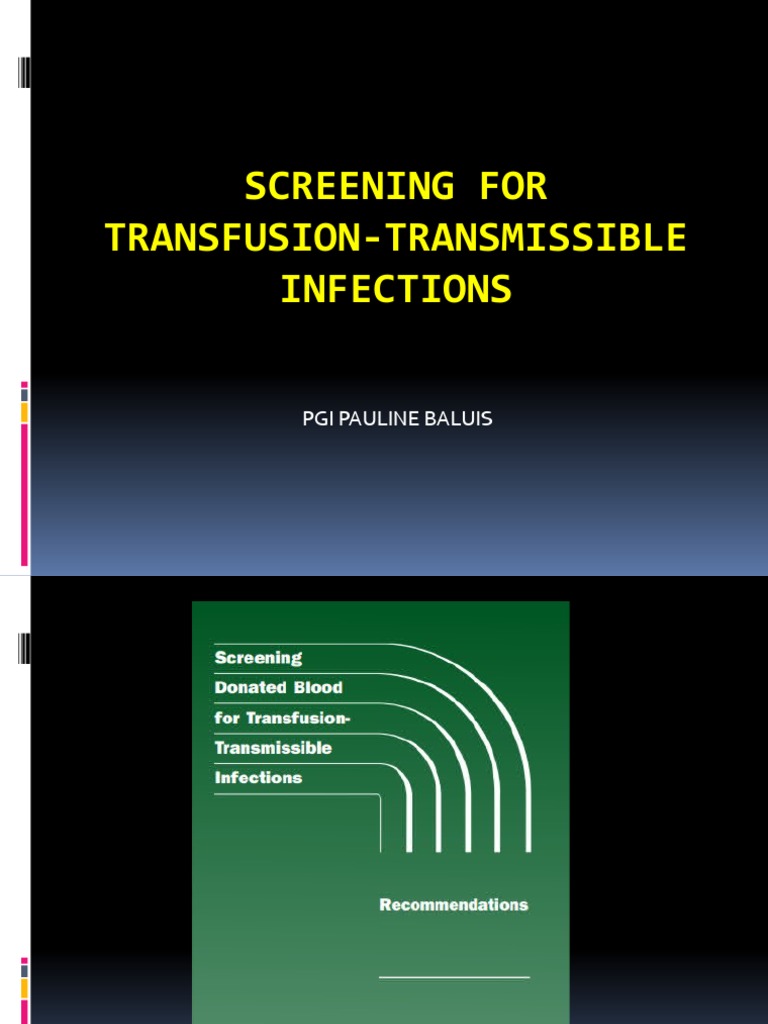 SCREENING FOR TRANSFUSION-TRANSMISSIBLE INFECTIONS

PGI PAULINE BALUIS

Screening Donated Blood for Transfusion-Transmissible Infections

Recommendations